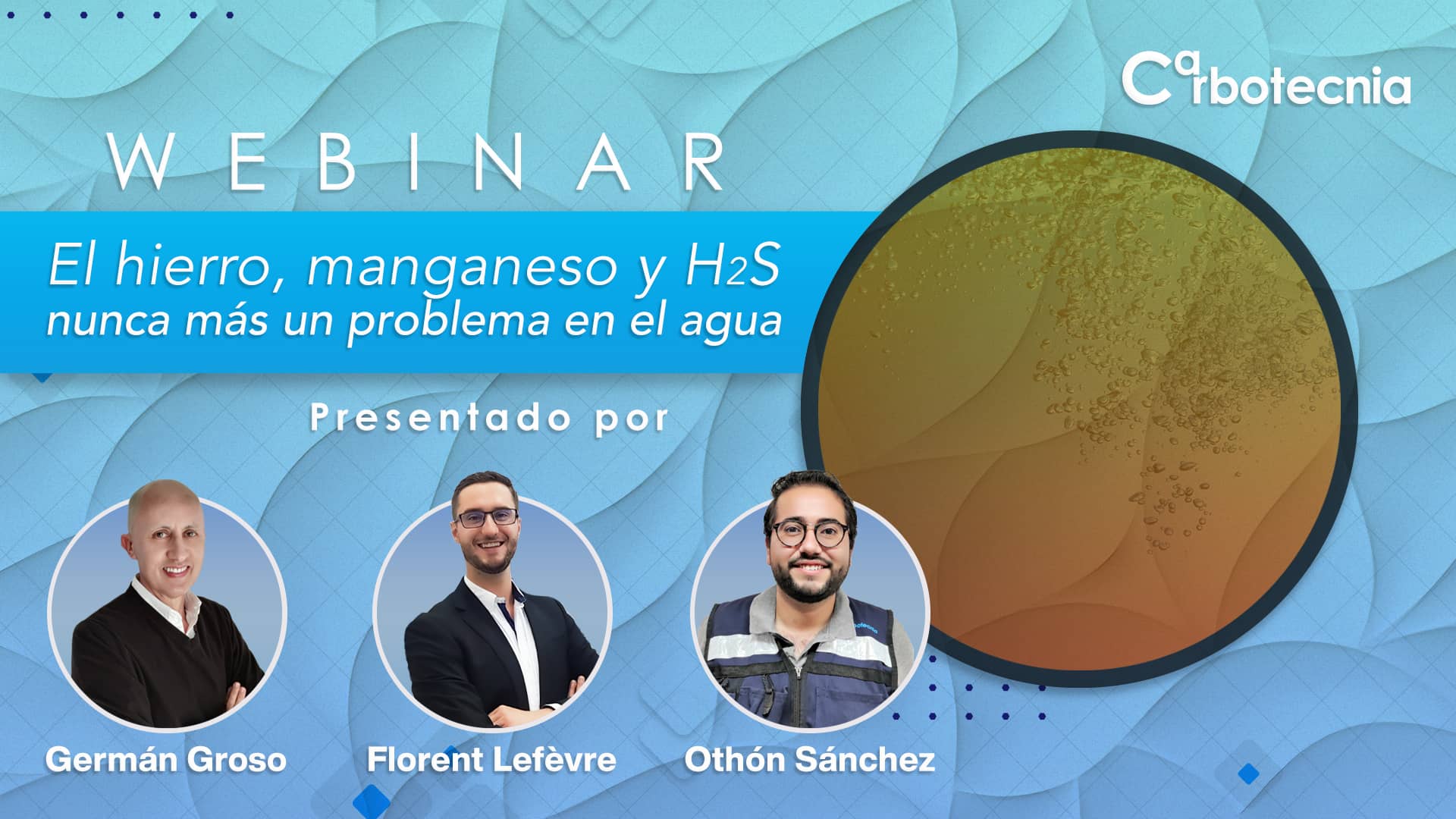 Carbotecnia

WEBINAR

El hierro, manganeso y $H_2S$ nunca más un problema en el agua

Presentado por

Germán Groso

Florent Lefèvre

Othón Sánchez